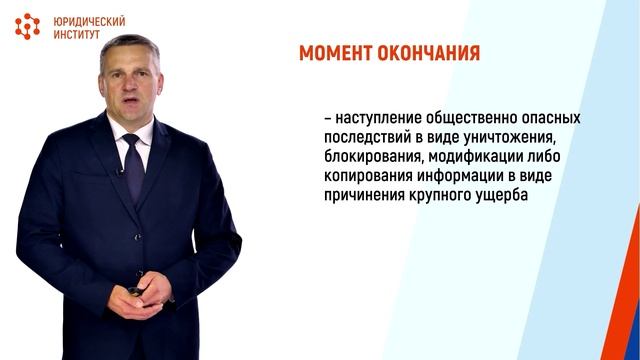 ЮРИДИЧЕСКИЙ ИНСТИТУТ

МОМЕНТ ОКОНЧАНИЯ

– наступление общественно опасных последствий в виде уничтожения, блокирования, модификации либо копирования информации в виде причинения крупного ущерба